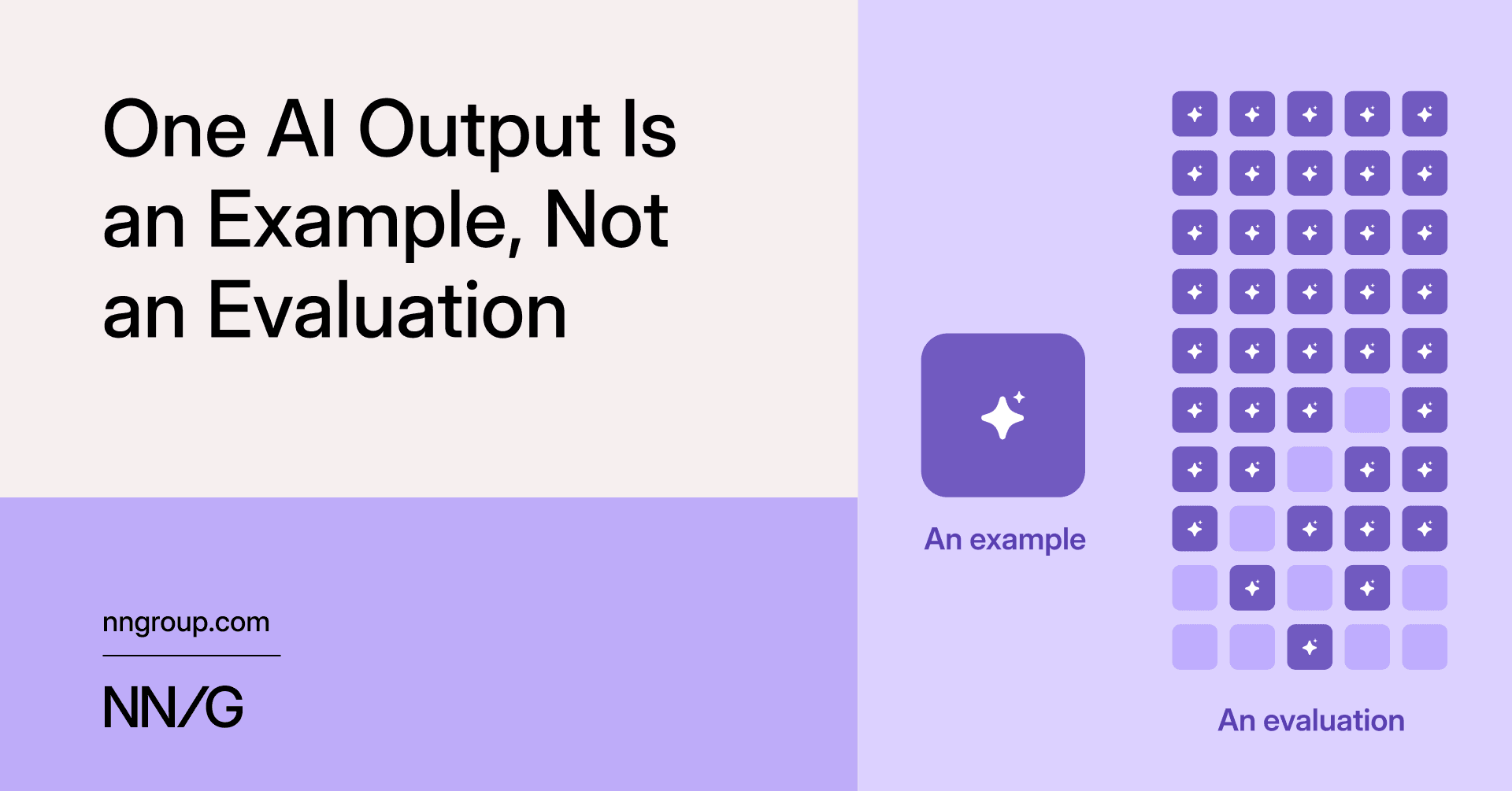 One AI Output Is an Example, Not an Evaluation

nngroup.com

NN/G

An example

An evaluation